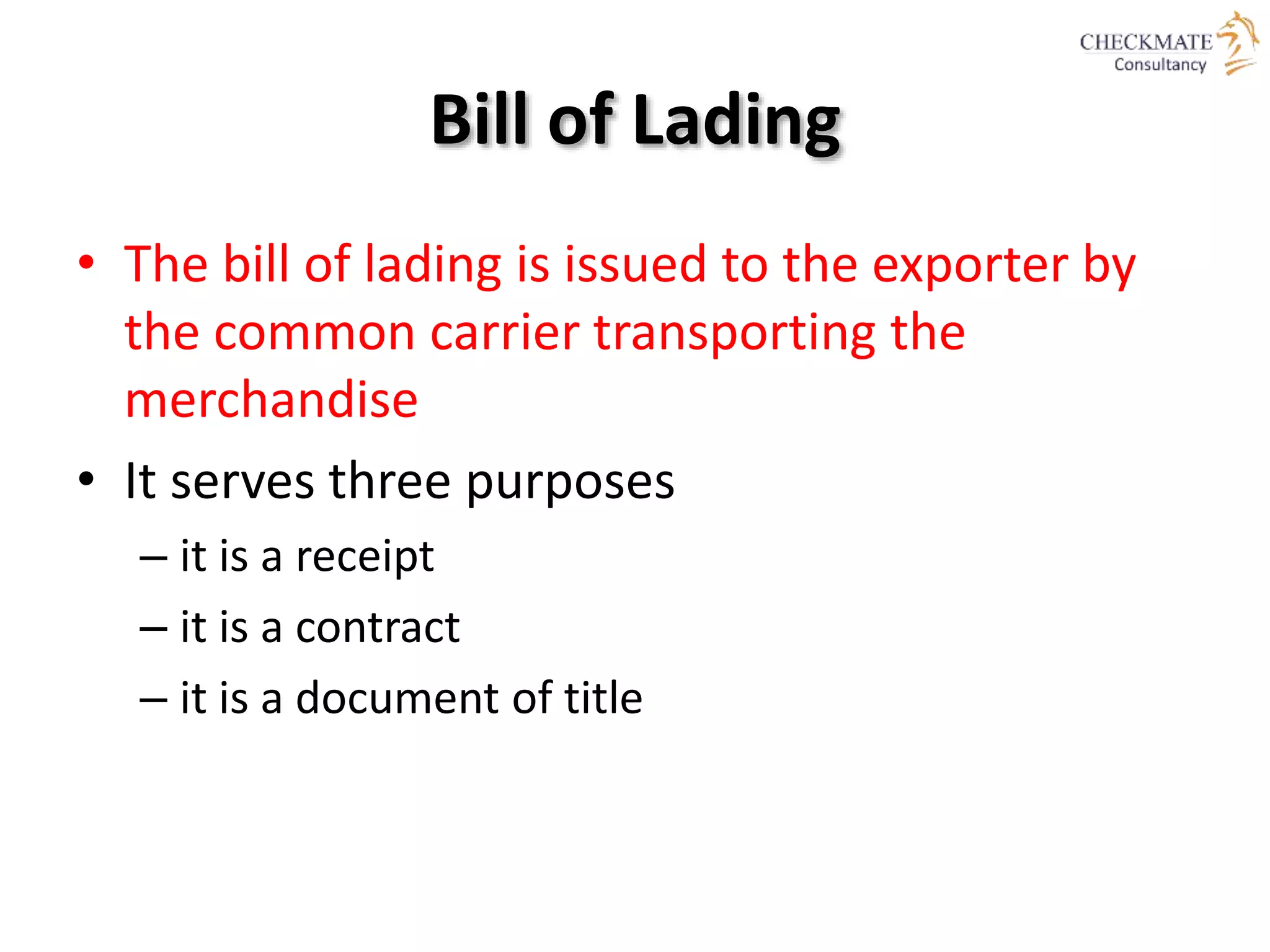 CHECKMATE Consultancy

Bill of Lading

• The bill of lading is issued to the exporter by the common carrier transporting the merchandise

• It serves three purposes

– it is a receipt

– it is a contract

– it is a document of title